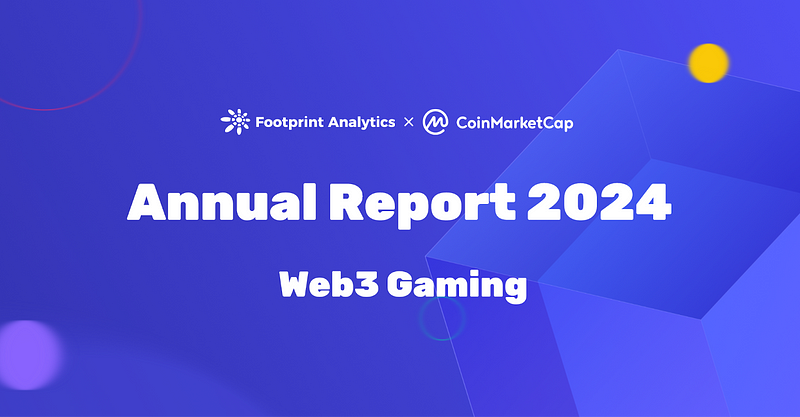 Footprint Analytics × CoinMarketCap

Annual Report 2024

Web3 Gaming